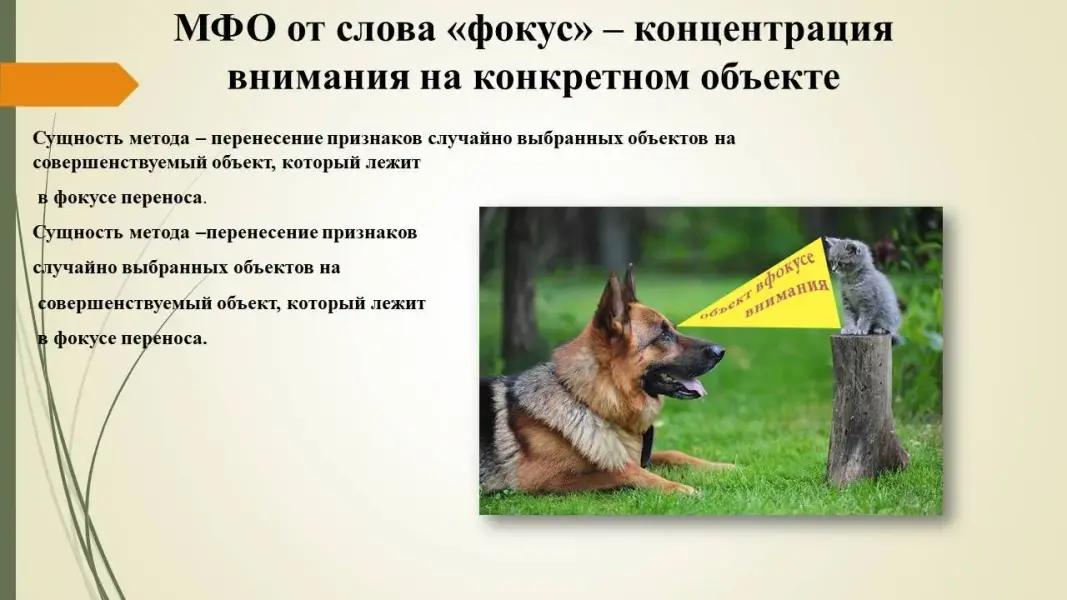 МФО от слова «фокус» – концентрация внимания на конкретном объекте

Сущность метода – перенесение признаков случайно выбранных объектов на совершенствуемый объект, который лежит в фокусе переноса.

Сущность метода –перенесение признаков случайно выбранных объектов на совершенствуемый объект, который лежит в фокусе переноса.

объект вфокусе внимания